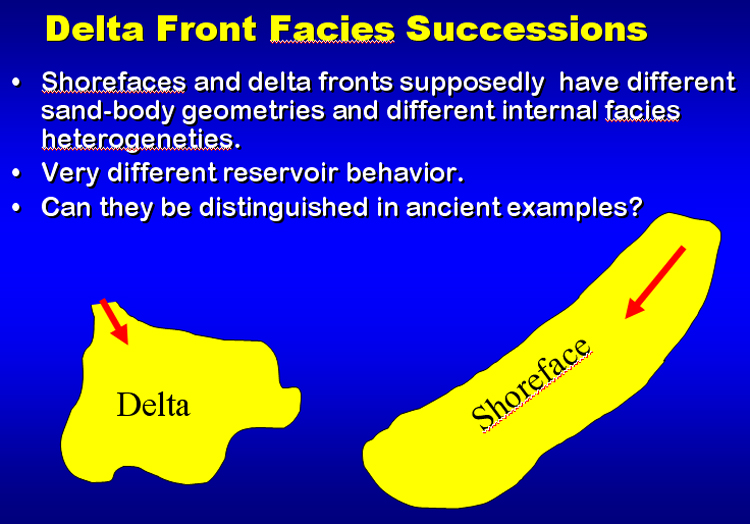 Delta Front Facies Successions

• Shorefaces and delta fronts supposedly have different sand-body geometries and different internal facies heterogeneties.
• Very different reservoir behavior.
• Can they be distinguished in ancient examples?

Delta

Shoreface